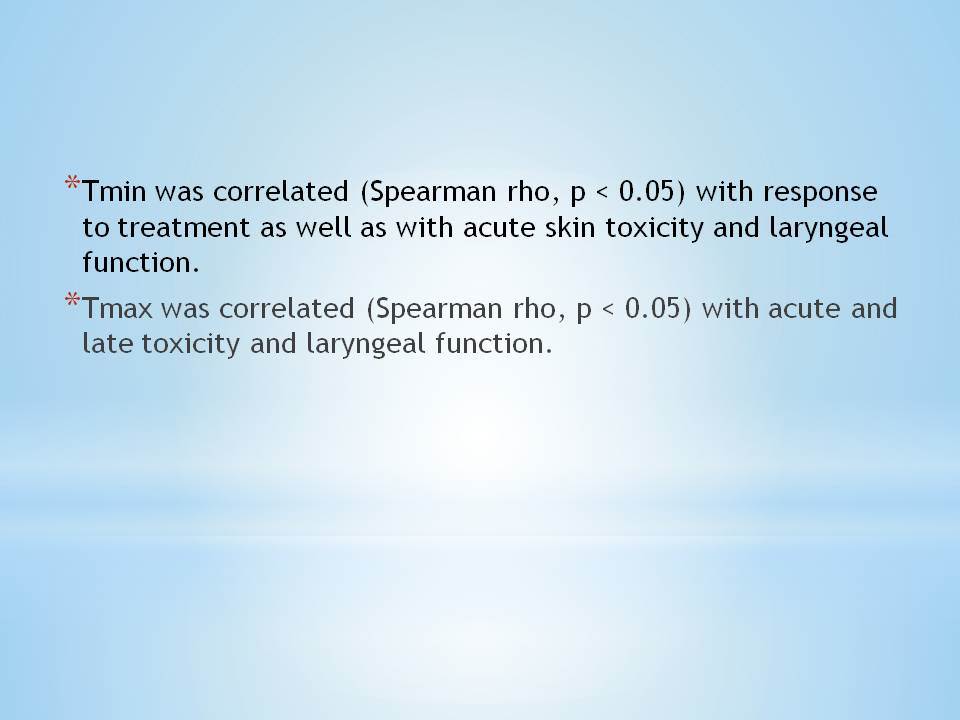 *Tmin was correlated (Spearman rho, p < 0.05) with response to treatment as well as with acute skin toxicity and laryngeal function.

*Tmax was correlated (Spearman rho, p < 0.05) with acute and late toxicity and laryngeal function.